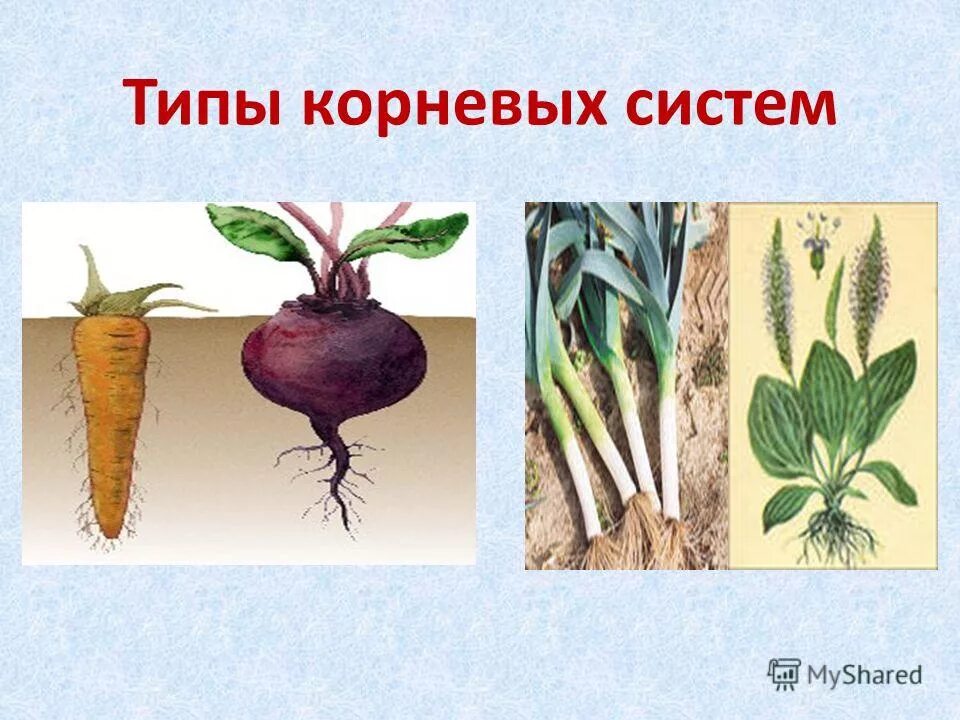 Типы корневых систем

MyShared